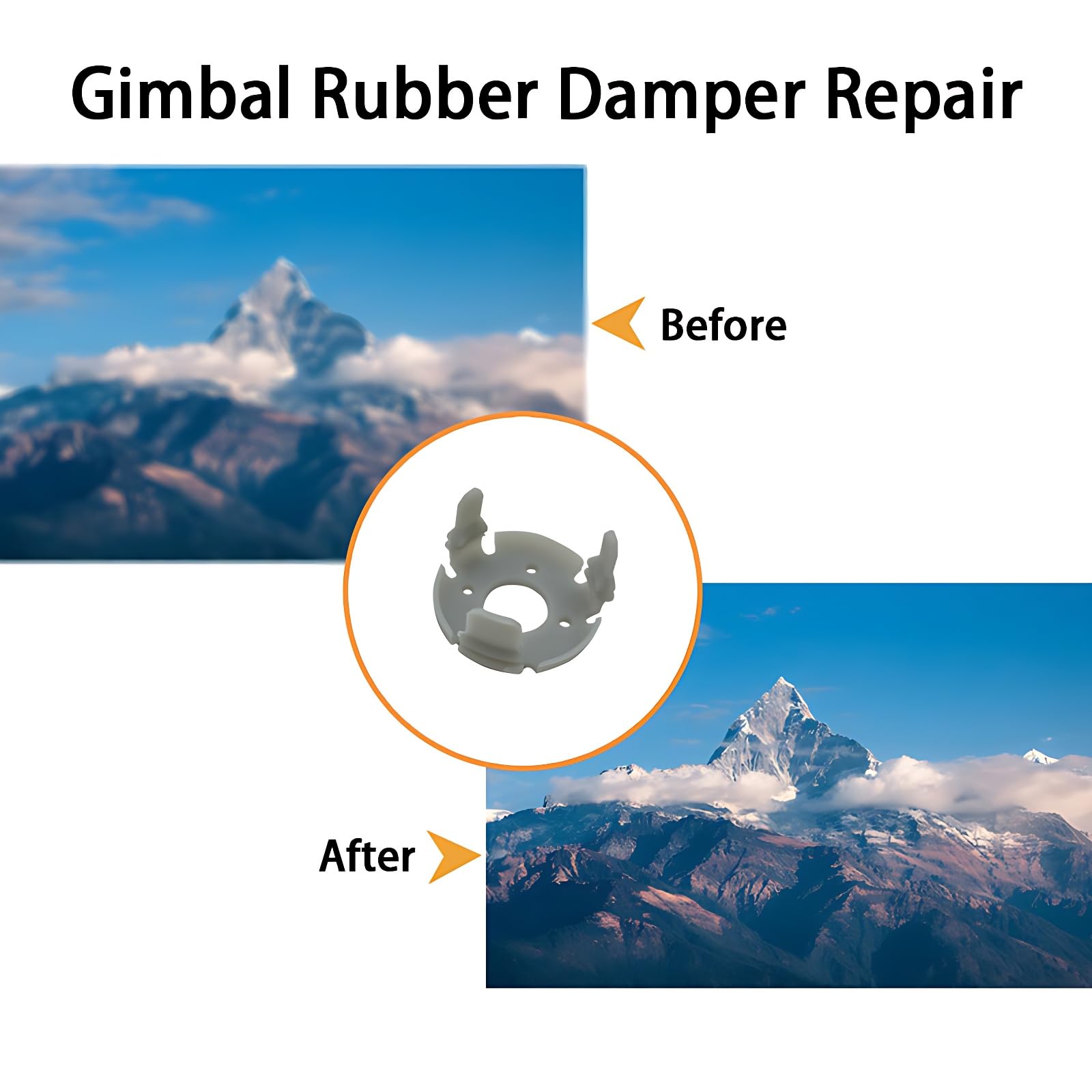 Gimbal Rubber Damper Repair

Before

After